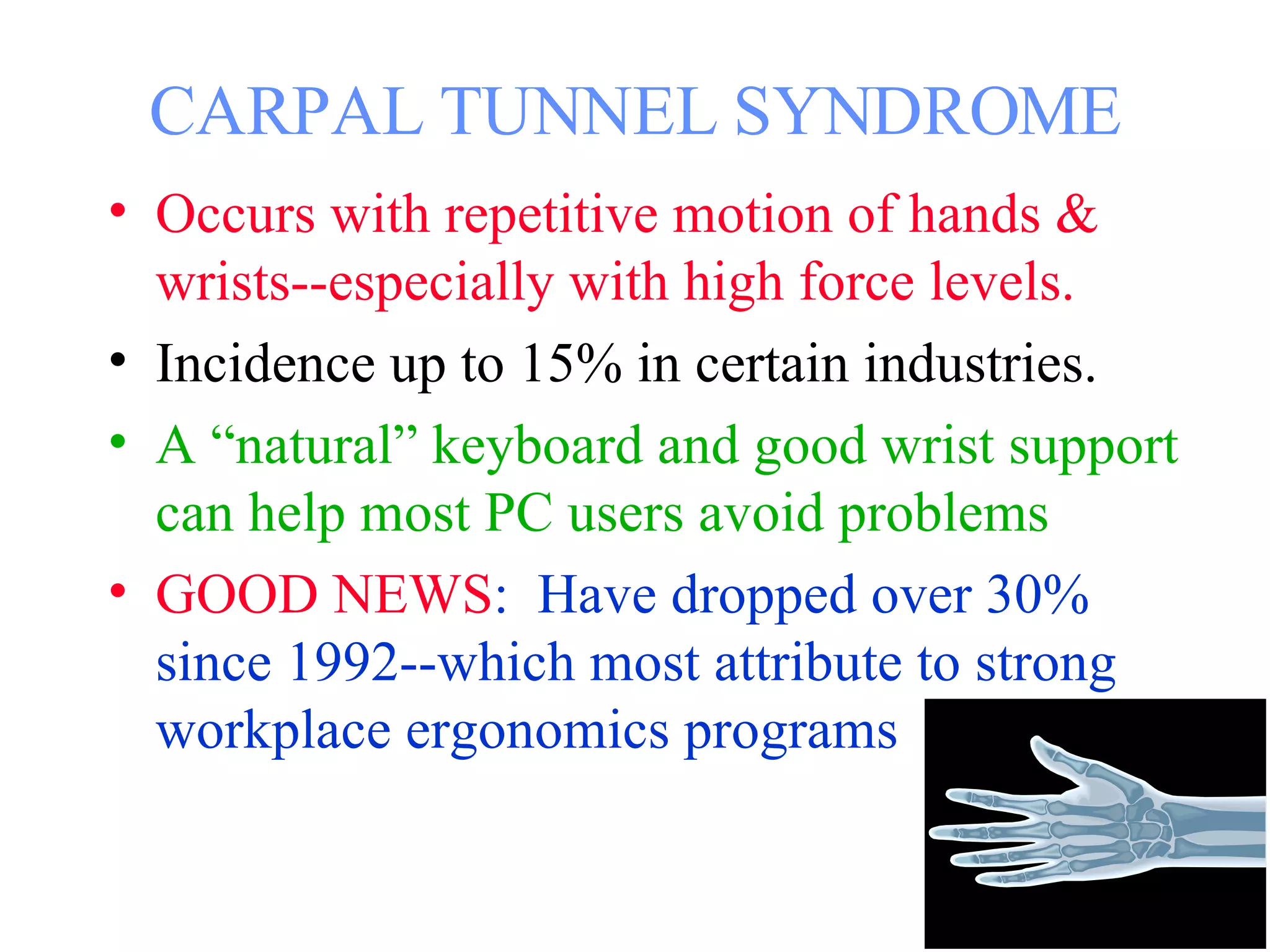 CARPAL TUNNEL SYNDROME

• Occurs with repetitive motion of hands & wrists--especially with high force levels.

• Incidence up to 15% in certain industries.

• A “natural” keyboard and good wrist support can help most PC users avoid problems

• GOOD NEWS: Have dropped over 30% since 1992--which most attribute to strong workplace ergonomics programs